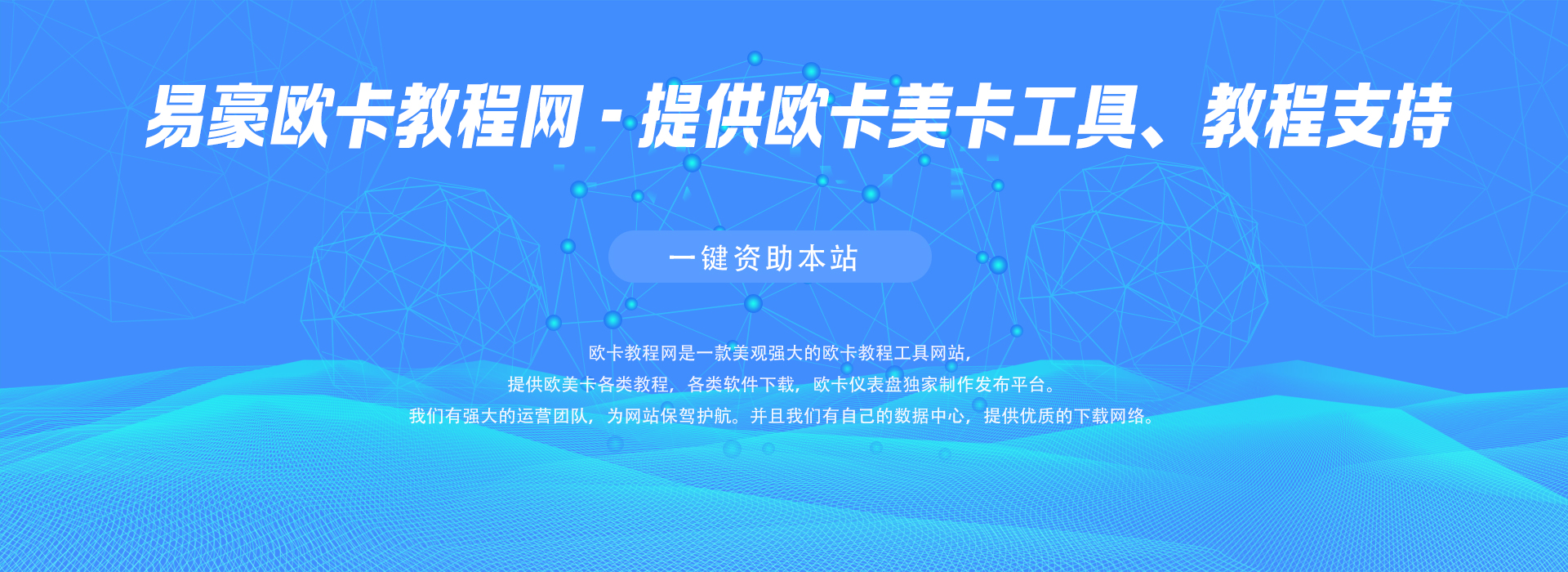 易豪欧卡教程网 - 提供欧卡美卡工具、教程支持

一键资助本站

欧卡教程网是一款美观强大的欧卡教程工具网站，
提供欧美卡各类教程，各类软件下载，欧卡仪表盘独家制作发布平台。
我们有强大的运营团队，为网站保驾护航。并且我们有自己的数据中心，提供优质的下载网络。